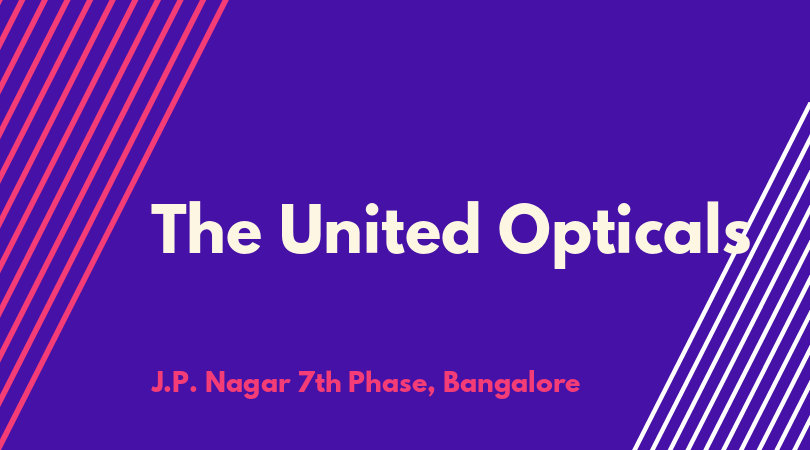 The United Opticals

J.P. Nagar 7th Phase, Bangalore